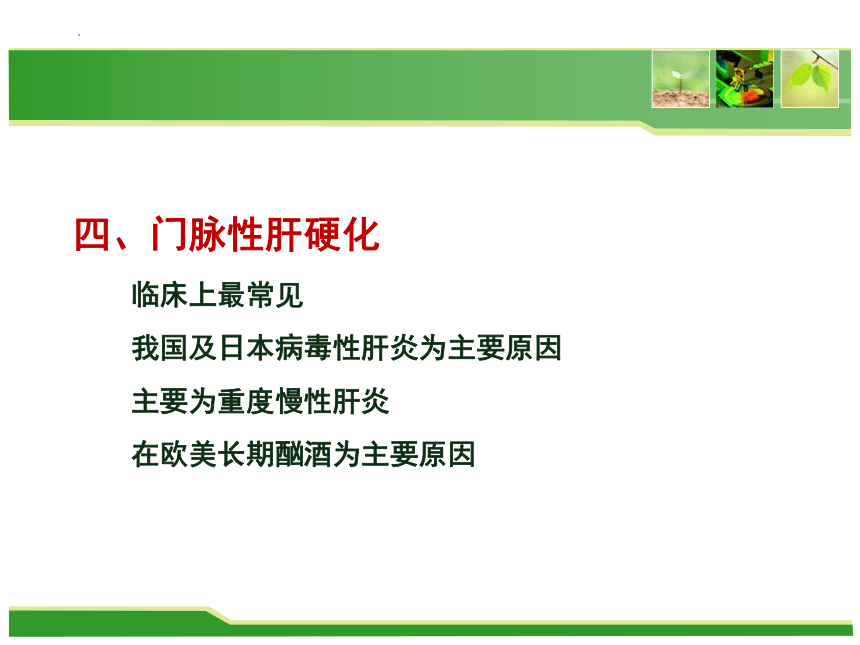 四、门脉性肝硬化

临床上最常见

我国及日本病毒性肝炎为主要原因

主要为重度慢性肝炎

在欧美长期酗酒为主要原因